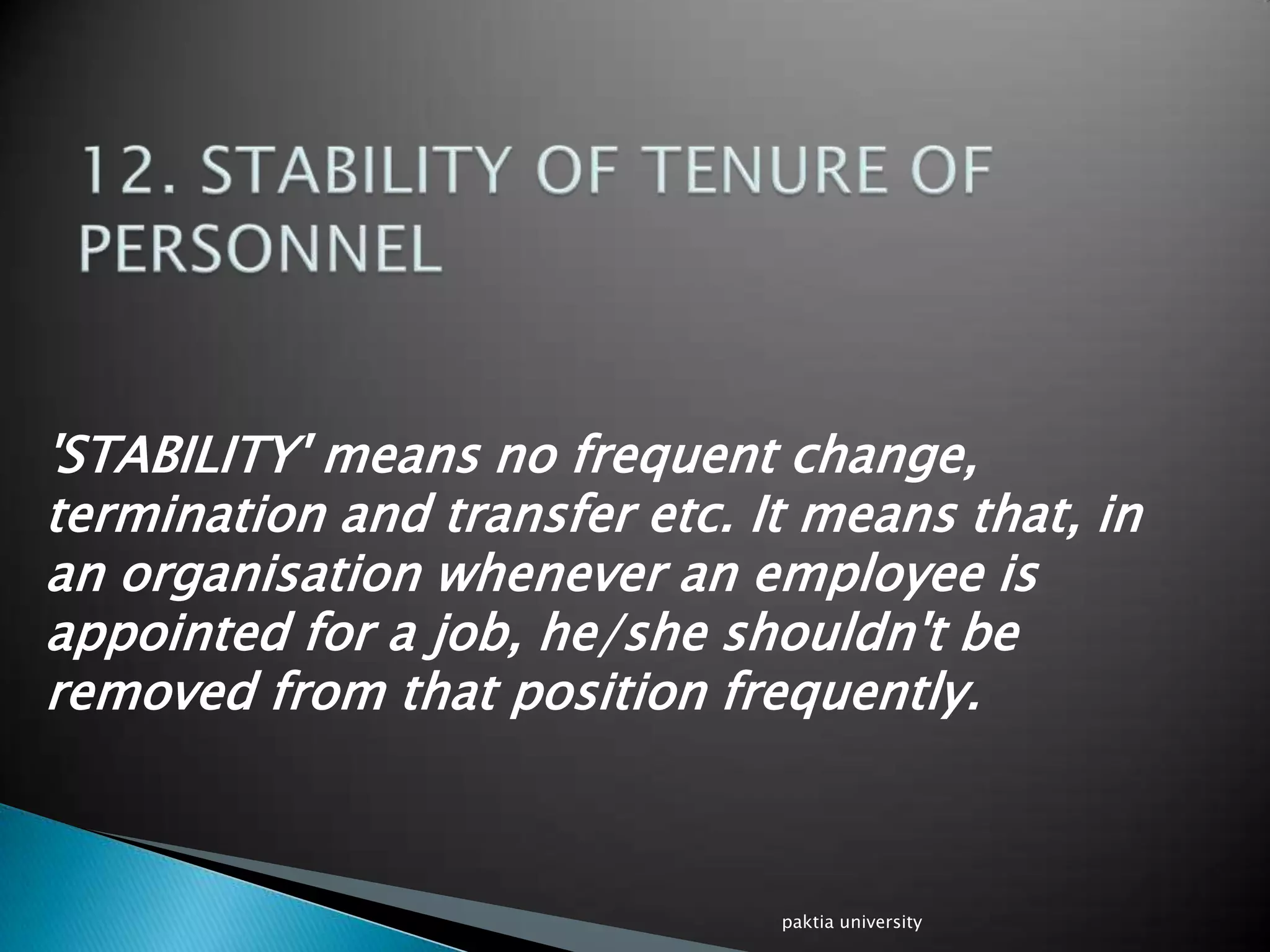 12. STABILITY OF TENURE OF PERSONNEL

'STABILITY' means no frequent change, termination and transfer etc. It means that, in an organisation whenever an employee is appointed for a job, he/she shouldn't be removed from that position frequently.

paktia university